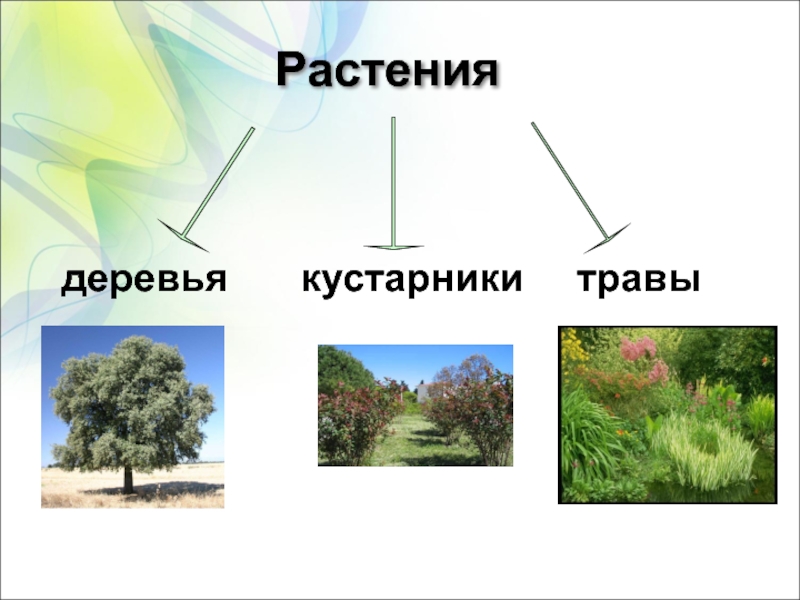 Растения

деревья

кустарники

травы